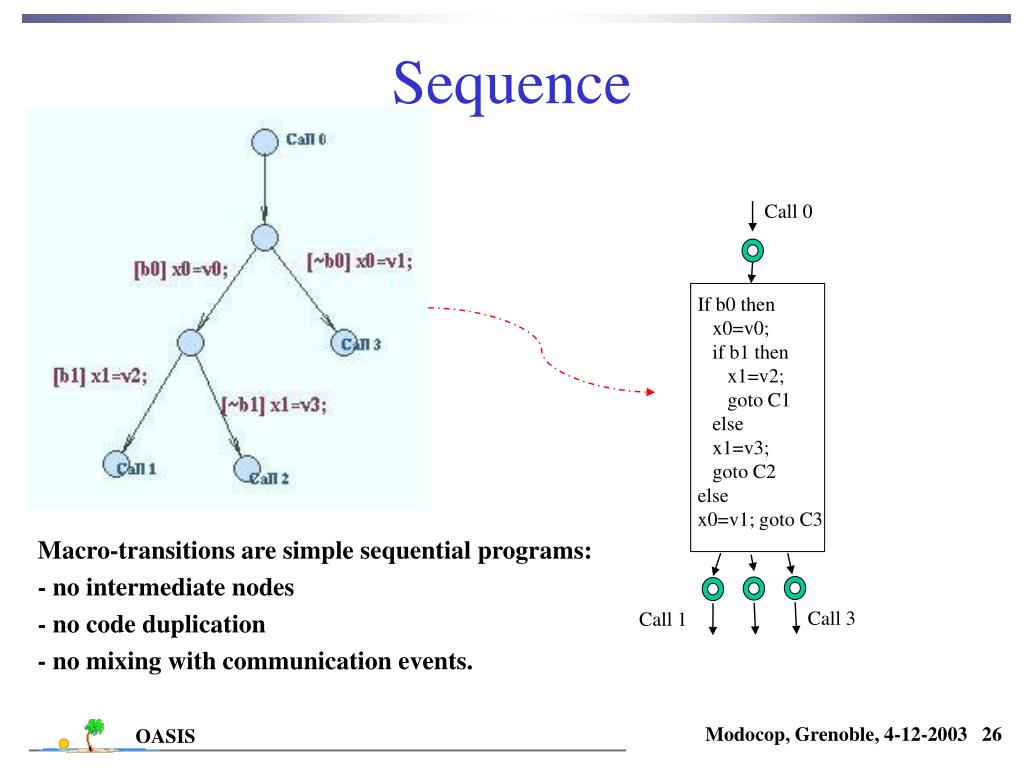 Sequence

Call 0

[b0] x0=v0;

[~b0] x0=v1;

Call 3

[b1] x1=v2;

[~b1] x1=v3;

Call 1

Call 2

Call 0

If b0 then
x0=v0;
if b1 then
x1=v2;
goto C1
else
x1=v3;
goto C2
else
x0=v1; goto C3

Call 1

Call 3

Macro-transitions are simple sequential programs:
- no intermediate nodes
- no code duplication
- no mixing with communication events.

OASIS

Modocop, Grenoble, 4-12-2003 26